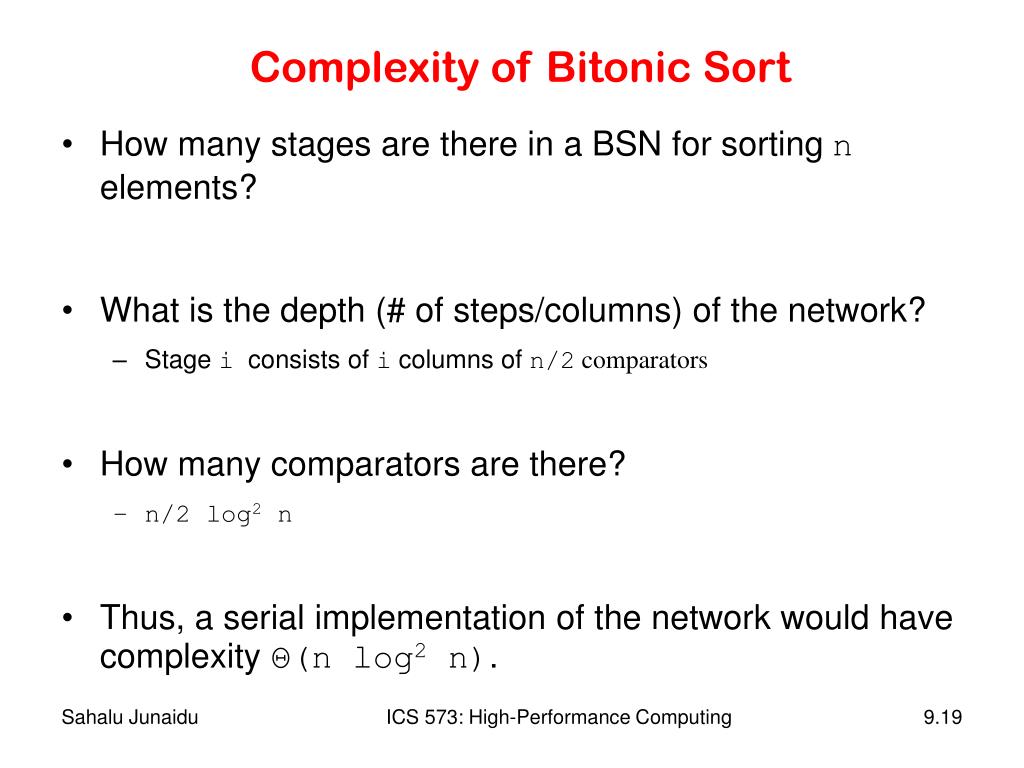 Complexity of Bitonic Sort

• How many stages are there in a BSN for sorting n elements?

• What is the depth (# of steps/columns) of the network?
– Stage i consists of i columns of n/2 comparators

• How many comparators are there?
– $n/2 \log^2 n$

• Thus, a serial implementation of the network would have complexity $\Theta(n \log^2 n)$.

Sahalu Junaidu

ICS 573: High-Performance Computing

9.19